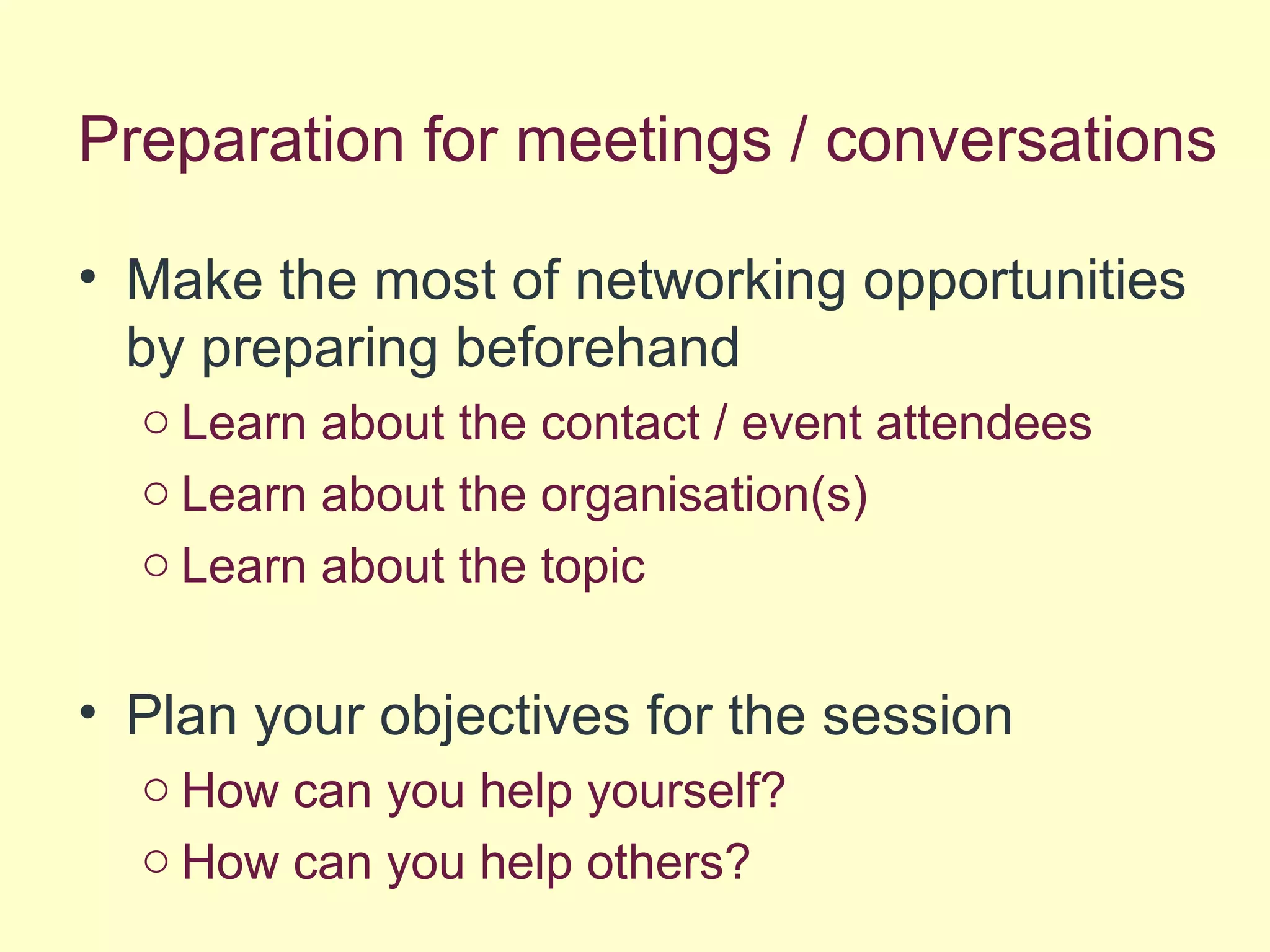 Preparation for meetings / conversations

• Make the most of networking opportunities by preparing beforehand
  ○ Learn about the contact / event attendees
  ○ Learn about the organisation(s)
  ○ Learn about the topic

• Plan your objectives for the session
  ○ How can you help yourself?
  ○ How can you help others?